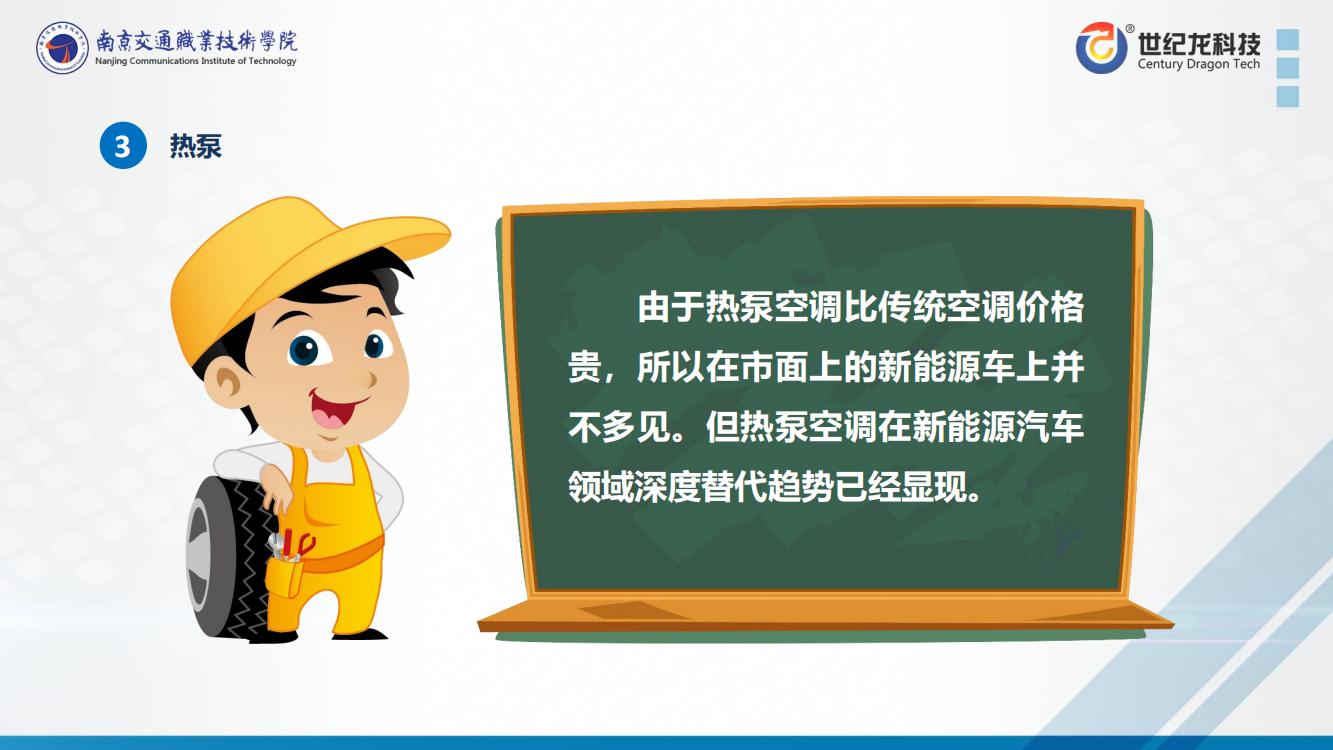 南京交通職業技術學院
Nanjing Communications Institute of Technology

世纪龙科技
Century Dragon Tech

3 热泵

由于热泵空调比传统空调价格贵，所以在市面上的新能源车上并不多见。但热泵空调在新能源汽车领域深度替代趋势已经显现。